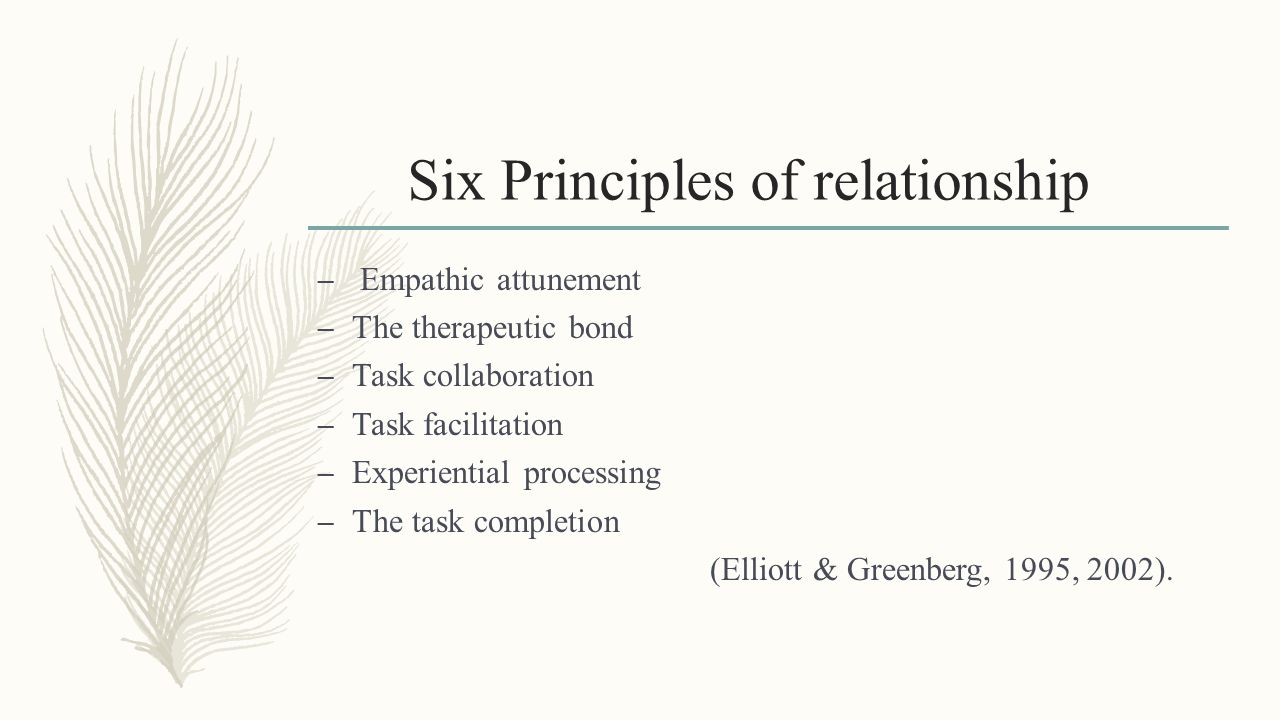 Six Principles of relationship

– Empathic attunement
– The therapeutic bond
– Task collaboration
– Task facilitation
– Experiential processing
– The task completion

(Elliott & Greenberg, 1995, 2002).